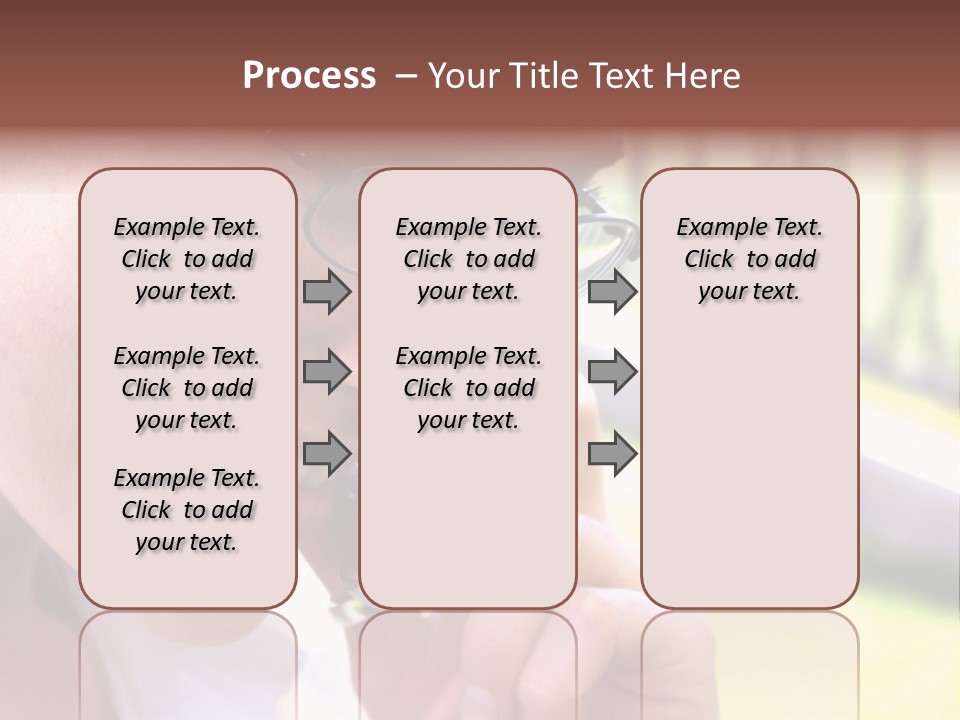 Process – Your Title Text Here

Example Text. Click to add your text.

Example Text. Click to add your text.

Example Text. Click to add your text.

Example Text. Click to add your text.

Example Text. Click to add your text.

Example Text. Click to add your text.